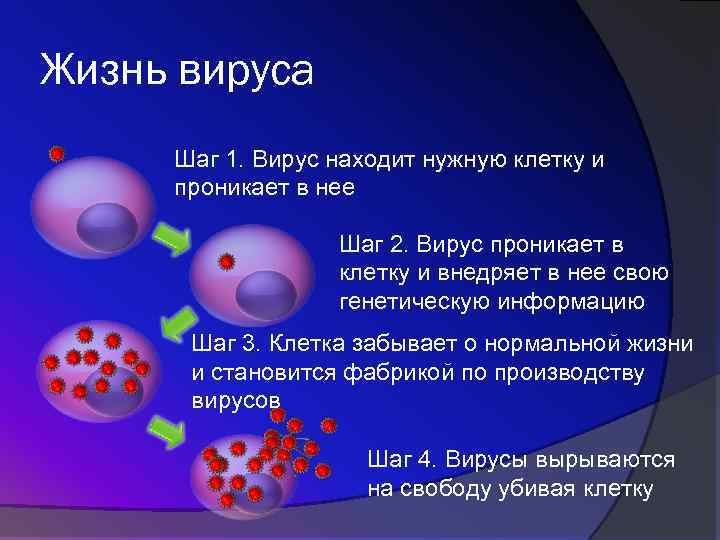 Жизнь вируса

Шаг 1. Вирус находит нужную клетку и проникает в нее

Шаг 2. Вирус проникает в клетку и внедряет в нее свою генетическую информацию

Шаг 3. Клетка забывает о нормальной жизни и становится фабрикой по производству вирусов

Шаг 4. Вирусы вырываются на свободу убивая клетку